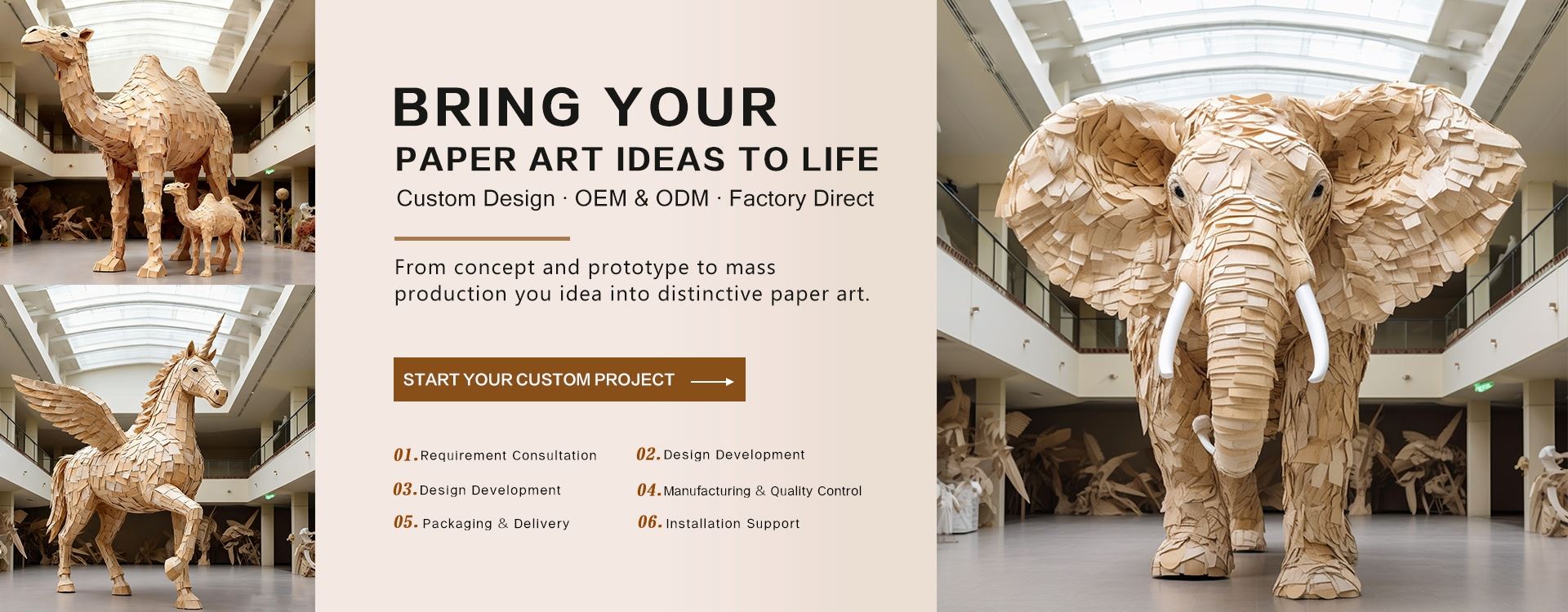 BRING YOUR
PAPER ART IDEAS TO LIFE
Custom Design · OEM & ODM · Factory Direct

From concept and prototype to mass production you idea into distinctive paper art.

START YOUR CUSTOM PROJECT

01. Requirement Consultation
02. Design Development
03. Design Development
04. Manufacturing & Quality Control
05. Packaging & Delivery
06. Installation Support